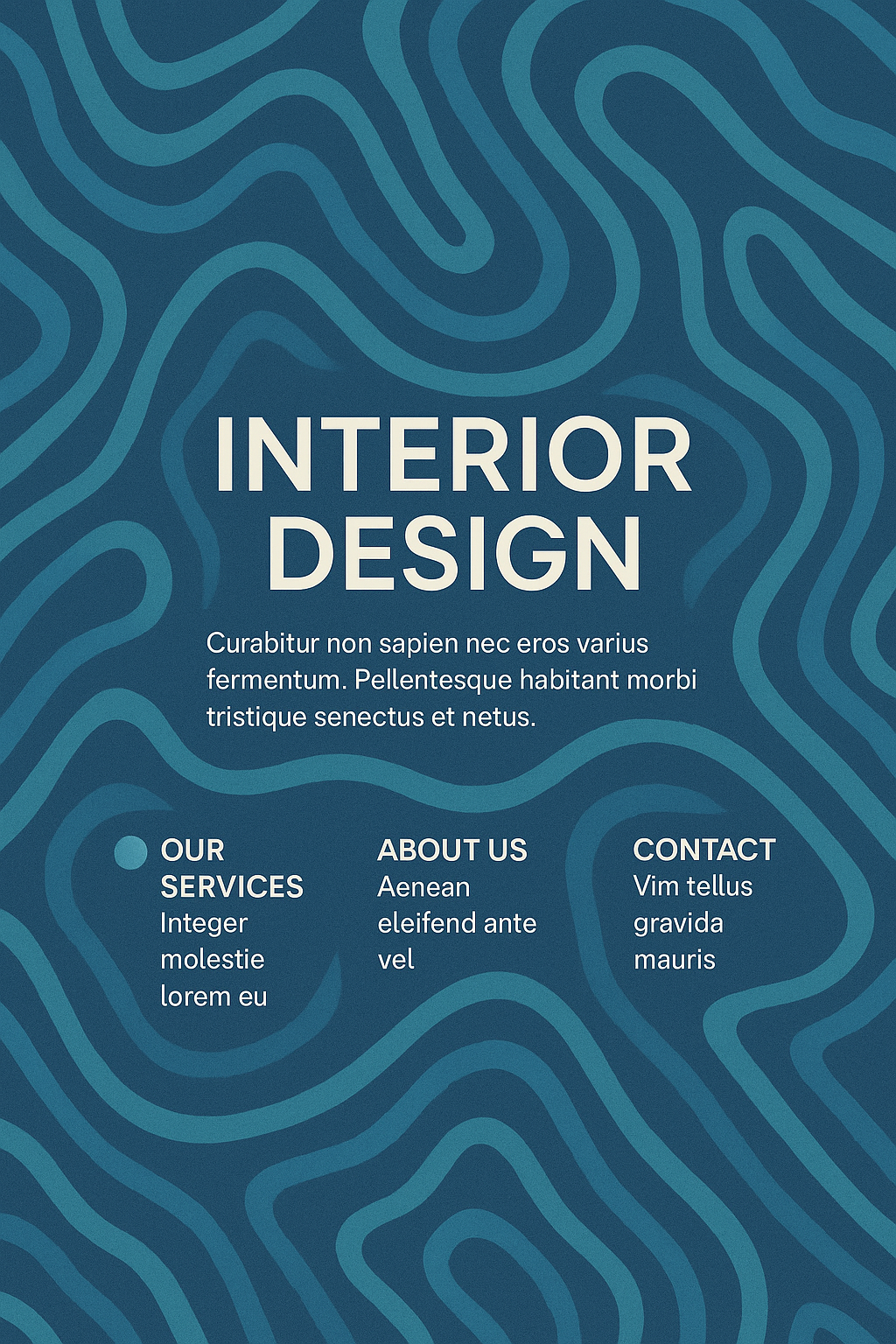 INTERIOR DESIGN

Curabitur non sapien nec eros varius fermentum. Pellentesque habitant morbi tristique senectus et netus.

OUR SERVICES
Integer molestie lorem eu

ABOUT US
Aenean eleifend ante vel

CONTACT
Vim tellus gravida mauris